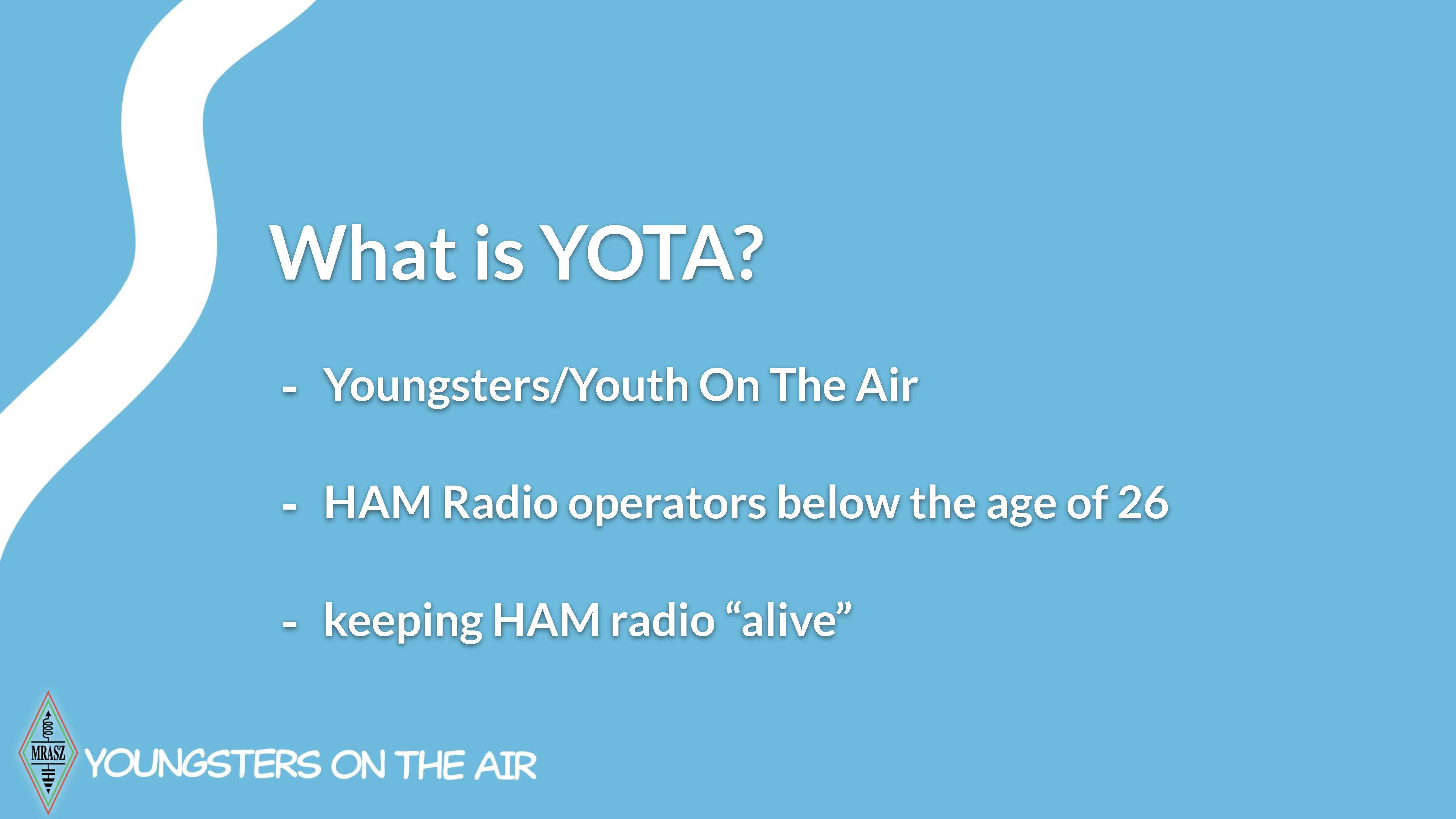 What is YOTA?

- Youngsters/Youth On The Air

- HAM Radio operators below the age of 26

- keeping HAM radio “alive”

MRASZ

YOUNGSTERS ON THE AIR